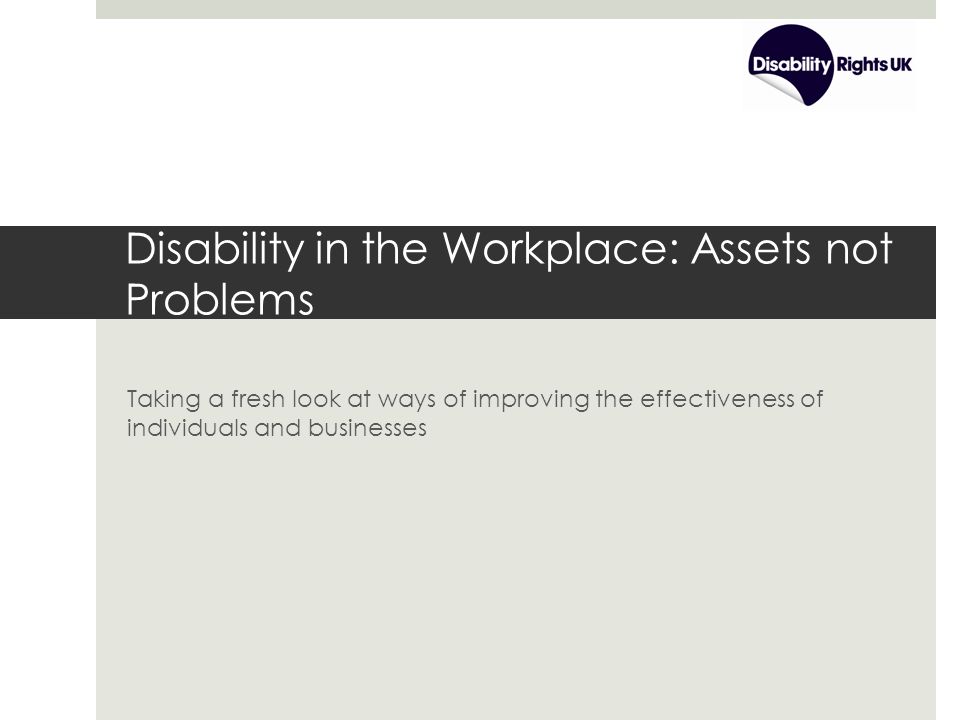 Disability Rights UK

Disability in the Workplace: Assets not Problems

Taking a fresh look at ways of improving the effectiveness of individuals and businesses